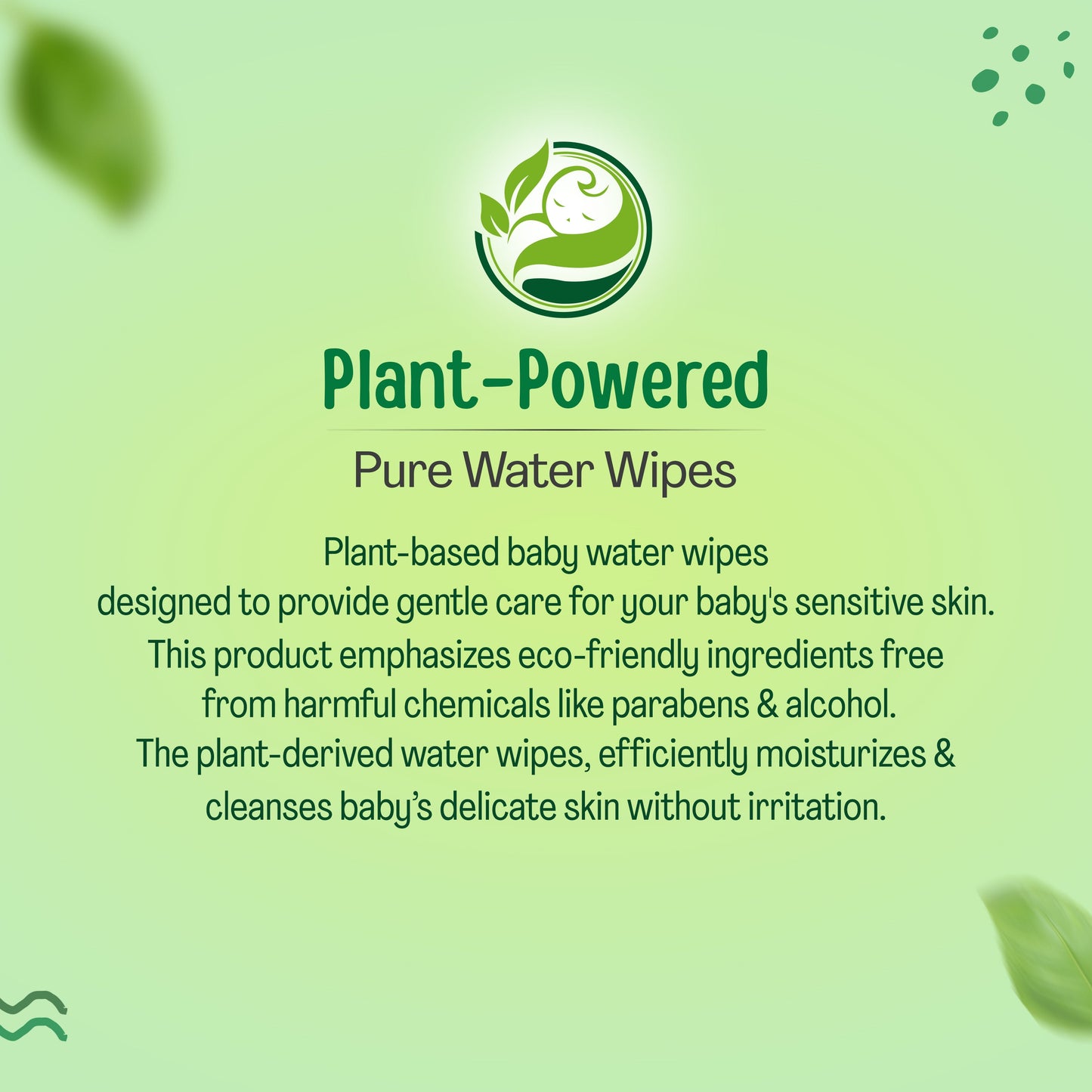 Plant-Powered

Pure Water Wipes

Plant-based baby water wipes designed to provide gentle care for your baby's sensitive skin. This product emphasizes eco-friendly ingredients free from harmful chemicals like parabens & alcohol. The plant-derived water wipes, efficiently moisturizes & cleanses baby's delicate skin without irritation.